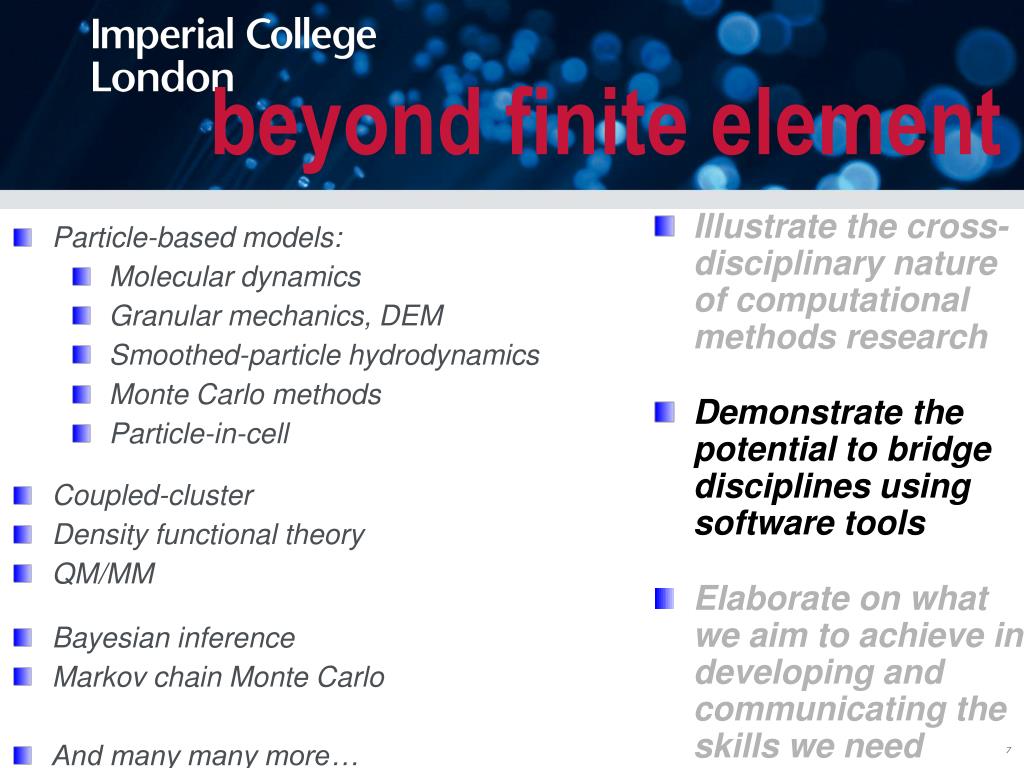 Imperial College London

beyond finite element

Particle-based models:
Molecular dynamics
Granular mechanics, DEM
Smoothed-particle hydrodynamics
Monte Carlo methods
Particle-in-cell

Coupled-cluster
Density functional theory
QM/MM

Bayesian inference
Markov chain Monte Carlo

And many many more…

Illustrate the cross-disciplinary nature of computational methods research

Demonstrate the potential to bridge disciplines using software tools

Elaborate on what we aim to achieve in developing and communicating the skills we need

7